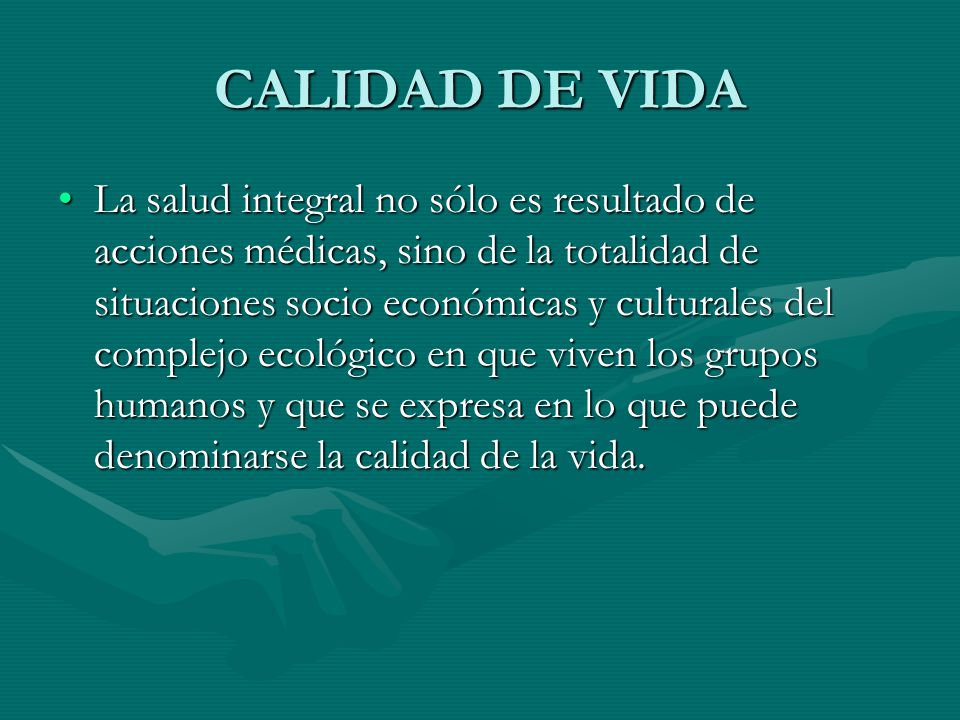 CALIDAD DE VIDA

• La salud integral no sólo es resultado de acciones médicas, sino de la totalidad de situaciones socio económicas y culturales del complejo ecológico en que viven los grupos humanos y que se expresa en lo que puede denominarse la calidad de la vida.